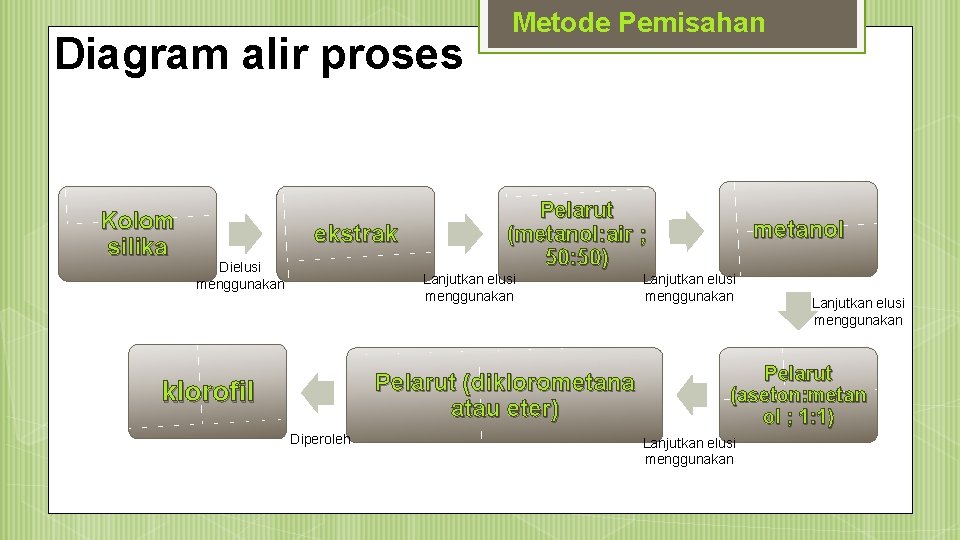 Metode Pemisahan

Diagram alir proses

Kolom silika

Dielusi menggunakan

ekstrak

Lanjutkan elusi menggunakan

Pelarut (metanol:air ; 50:50)

Lanjutkan elusi menggunakan

metanol

Lanjutkan elusi menggunakan

Pelarut (aseton:metanol ; 1:1)

Lanjutkan elusi menggunakan

Pelarut (diklorometana atau eter)

Diperoleh

klorofil